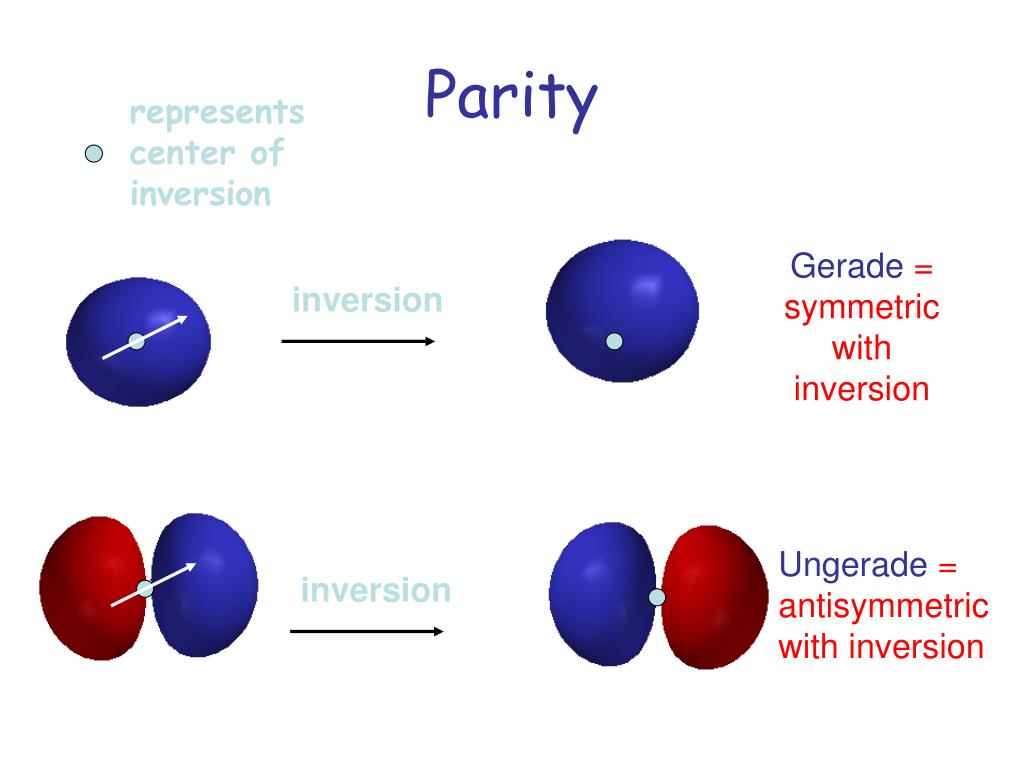 Parity

represents center of inversion

inversion

Gerade = symmetric with inversion

inversion

Ungerade = antisymmetric with inversion